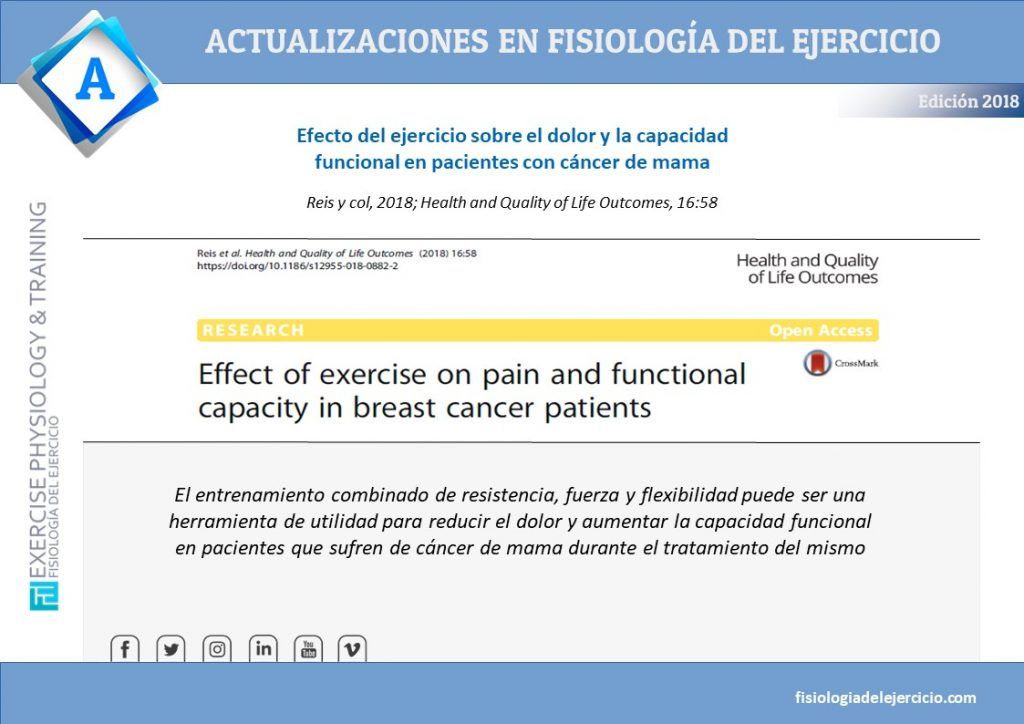 A

ACTUALIZACIONES EN FISIOLOGÍA DEL EJERCICIO

Edición 2018

Efecto del ejercicio sobre el dolor y la capacidad funcional en pacientes con cáncer de mama

Reis y col, 2018; Health and Quality of Life Outcomes, 16:58

Reis et al. Health and Quality of Life Outcomes (2018) 16:58
https://doi.org/10.1186/s12955-018-0882-2

Health and Quality of Life Outcomes

RESEARCH

Open Access

Effect of exercise on pain and functional capacity in breast cancer patients

CrossMark

El entrenamiento combinado de resistencia, fuerza y flexibilidad puede ser una herramienta de utilidad para reducir el dolor y aumentar la capacidad funcional en pacientes que sufren de cáncer de mama durante el tratamiento del mismo

EXERCISE PHYSIOLOGY & TRAINING
FISIOLOGÍA DEL EJERCICIO

You Tube

fisiologiadelejercicio.com